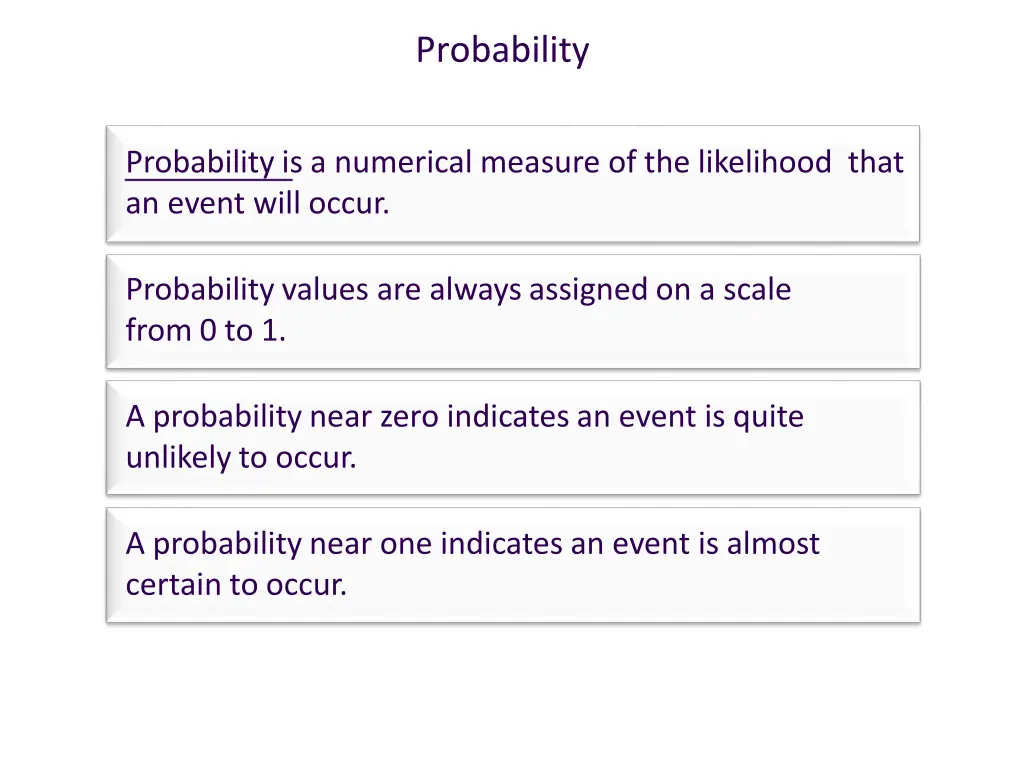 Probability

Probability is a numerical measure of the likelihood that an event will occur.

Probability values are always assigned on a scale from 0 to 1.

A probability near zero indicates an event is quite unlikely to occur.

A probability near one indicates an event is almost certain to occur.